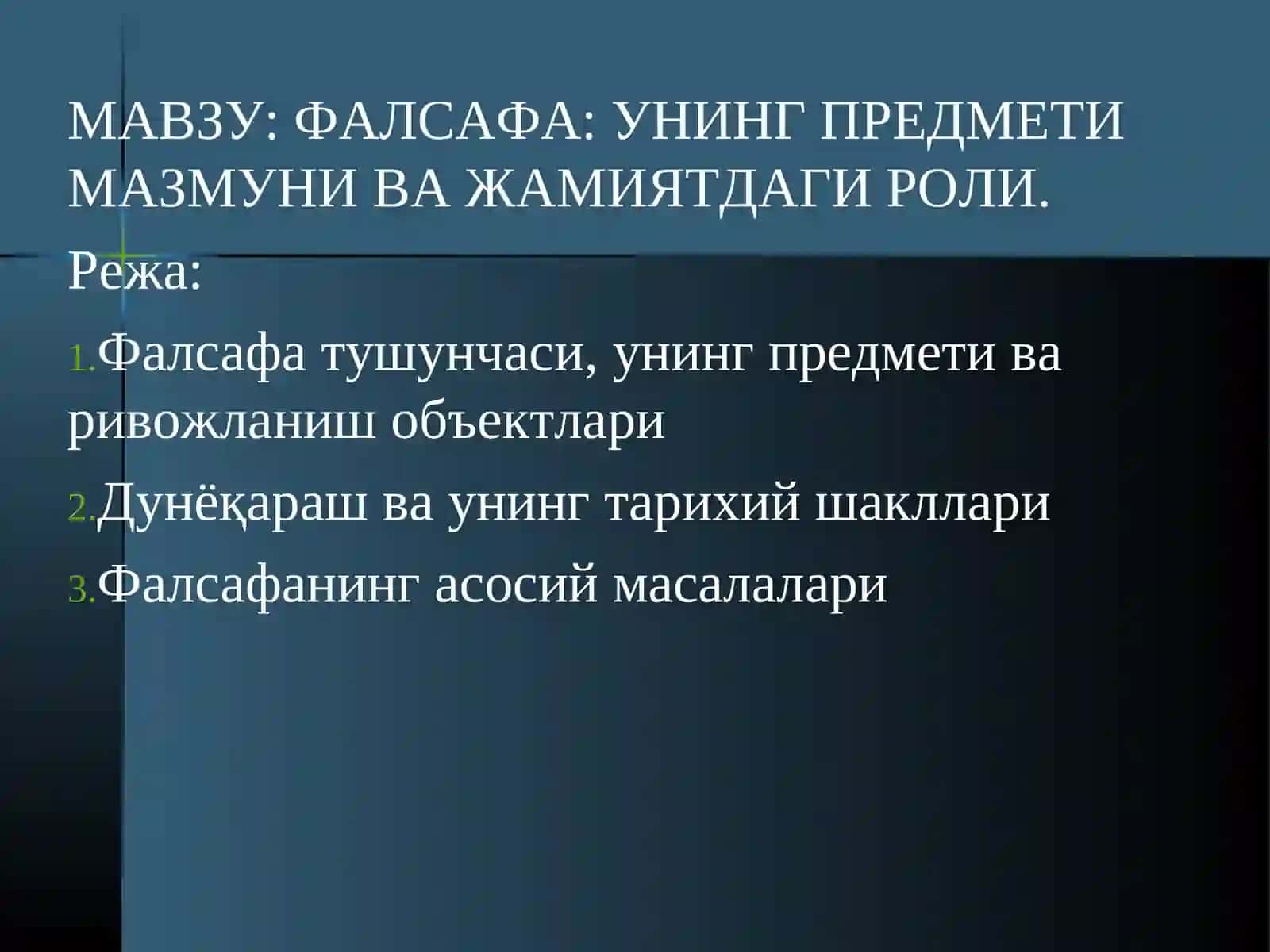 МАВЗУ: ФАЛСАФА: УНИНГ ПРЕДМЕТИ МАЗМУНИ ВА ЖАМИЯТДАГИ РОЛИ.

Режа:

1.Фалсафа тушунчаси, унинг предмети ва ривожланиш объектлари

2.Дунёқараш ва унинг тарихий шакллари

3.Фалсафанинг асосий масалалари